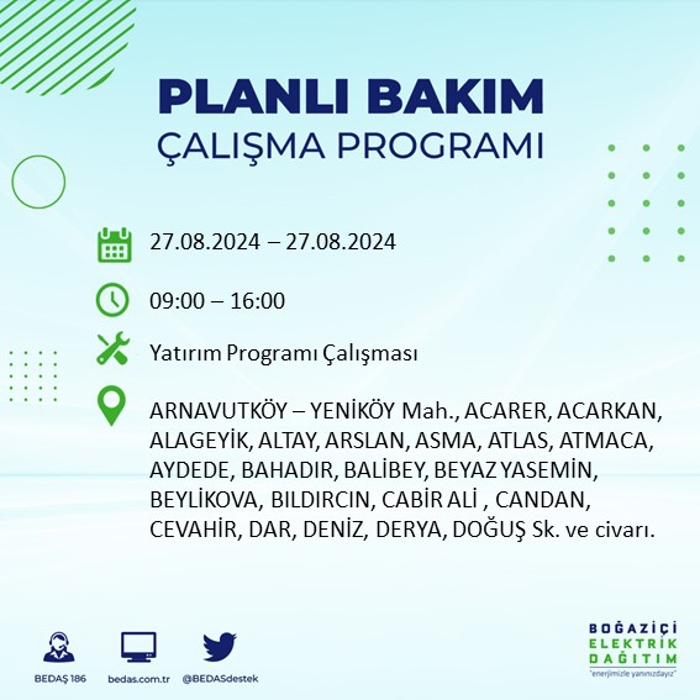 PLANLI BAKIM
ÇALIŞMA PROGRAMI

27.08.2024 – 27.08.2024

09:00 – 16:00

Yatırım Programı Çalışması

ARNAVUTKÖY – YENİKÖY Mah., ACARER, ACARKAN, ALAGEYİK, ALTAY, ARSLAN, ASMA, ATLAS, ATMACA, AYDEDE, BAHADIR, BALİBEY, BEYAZ YASEMİN, BEYLİKOVA, BILDIRCIN, CABİR ALİ , CANDAN, CEVAHİR, DAR, DENİZ, DERYA, DOĞUŞ Sk. ve civarı.

BEDAŞ 186
bedas.com.tr
@BEDASdestek

BOĞAZİÇİ
ELEKTRİK
DAĞITIM
"enerjimizle yanınızdayız"